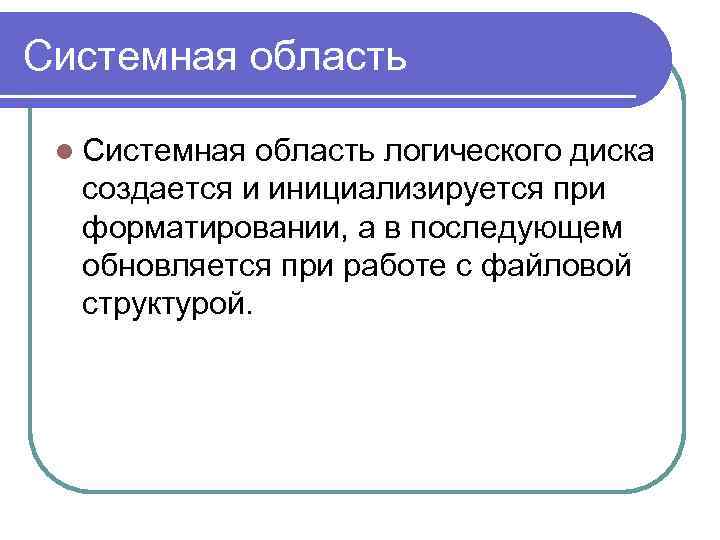 Системная область

Системная область логического диска создается и инициализируется при форматировании, а в последующем обновляется при работе с файловой структурой.